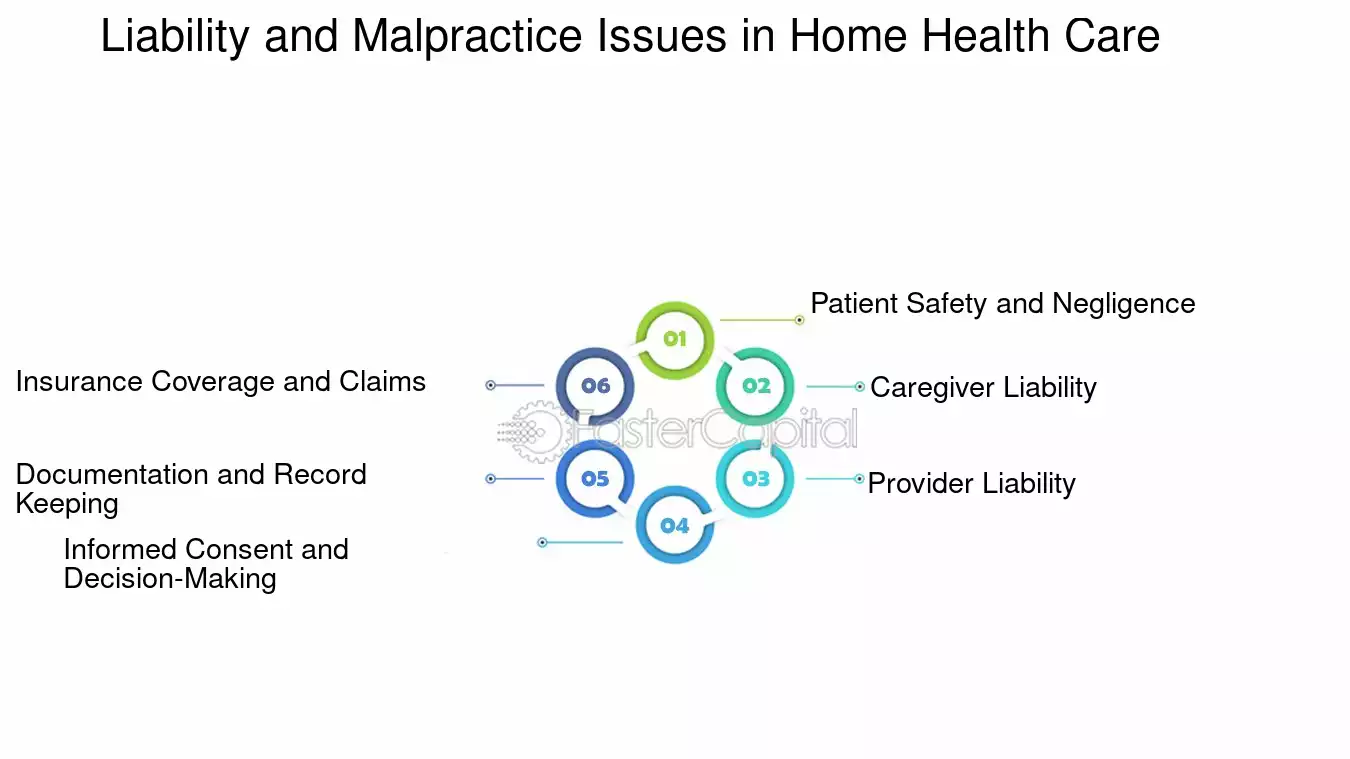 Liability and Malpractice Issues in Home Health Care

01
Patient Safety and Negligence

02
Caregiver Liability

03
Provider Liability

04
Informed Consent and Decision-Making

05
Documentation and Record Keeping

06
Insurance Coverage and Claims

FasterCapital